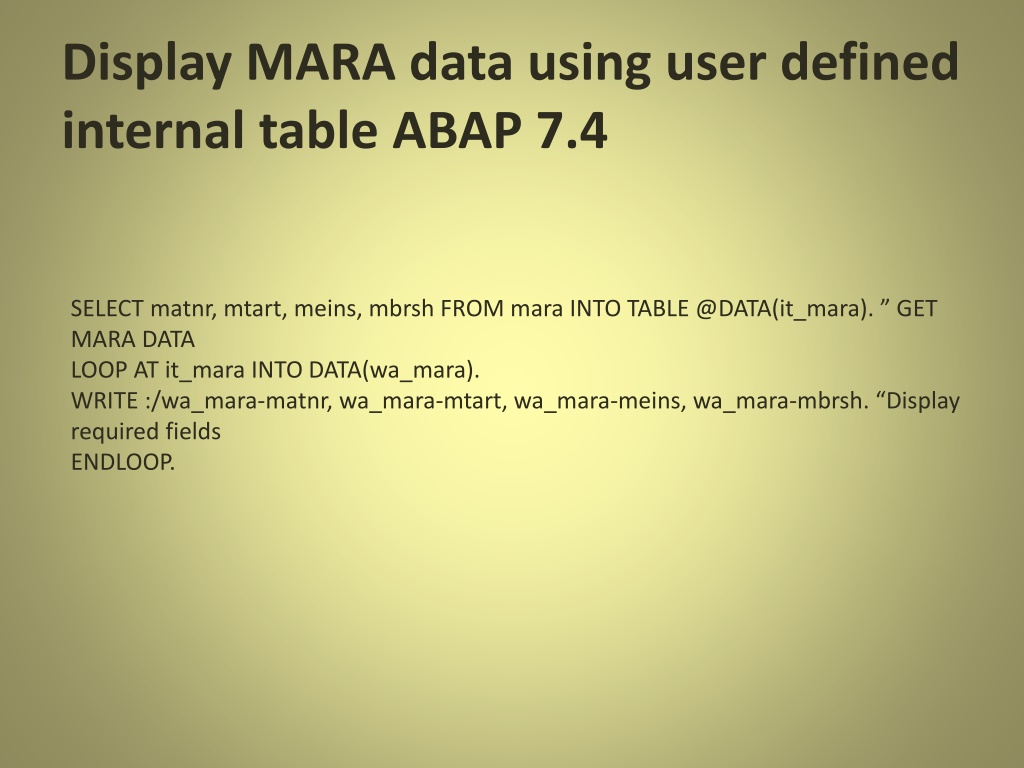 Display MARA data using user defined internal table ABAP 7.4

SELECT matnr, mtart, meins, mbrsh FROM mara INTO TABLE @DATA(it_mara). ” GET MARA DATA
LOOP AT it_mara INTO DATA(wa_mara).
WRITE :/wa_mara-matnr, wa_mara-mtart, wa_mara-meins, wa_mara-mbrsh. “Display required fields
ENDLOOP.